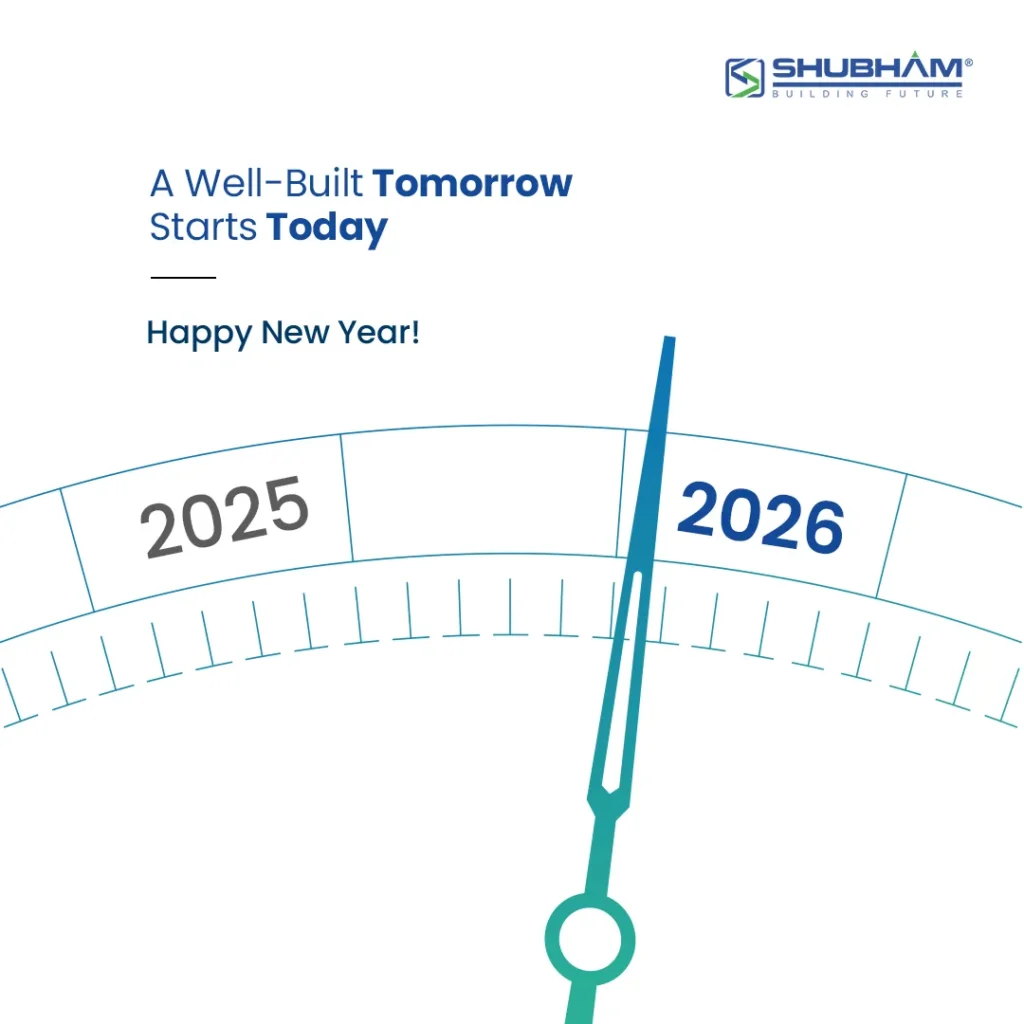 SHUBHAM®
BUILDING FUTURE

A Well-Built Tomorrow Starts Today

Happy New Year!

2025

2026